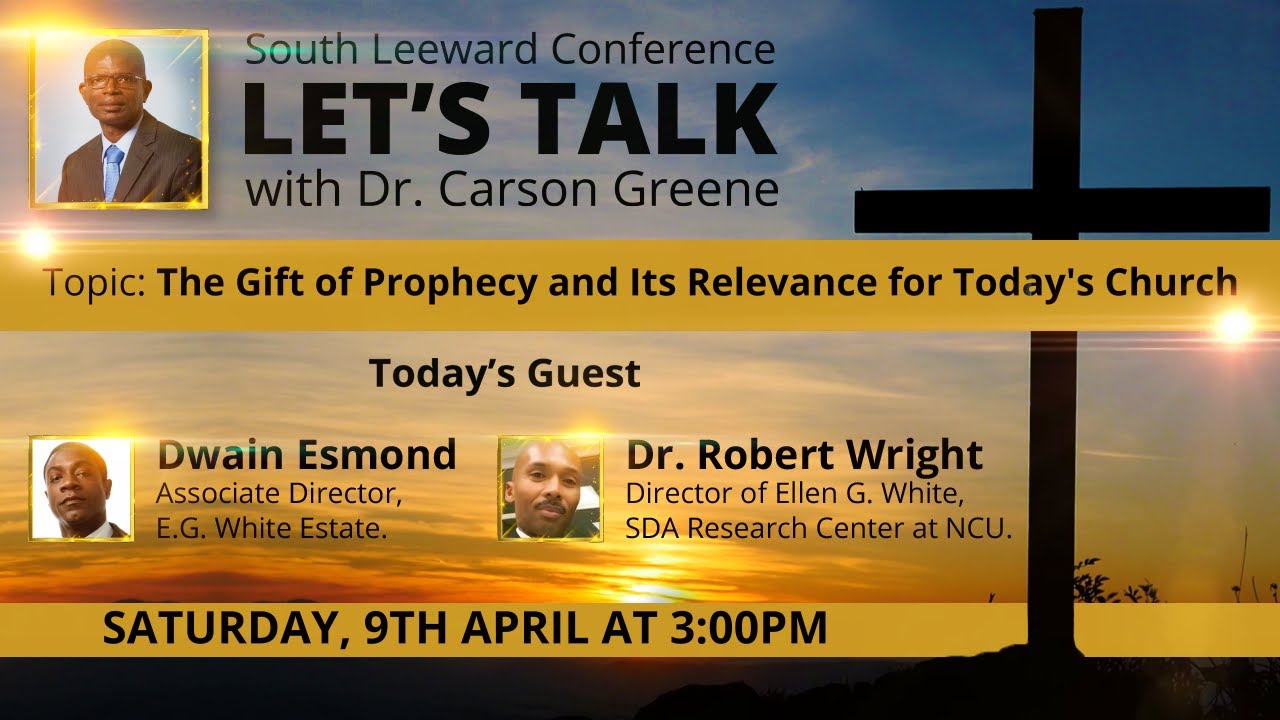 South Leeward Conference
LET'S TALK
with Dr. Carson Greene

Topic: The Gift of Prophecy and Its Relevance for Today's Church

Today's Guest

Dwain Esmond
Associate Director,
E.G. White Estate.

Dr. Robert Wright
Director of Ellen G. White,
SDA Research Center at NCU.

SATURDAY, 9TH APRIL AT 3:00PM